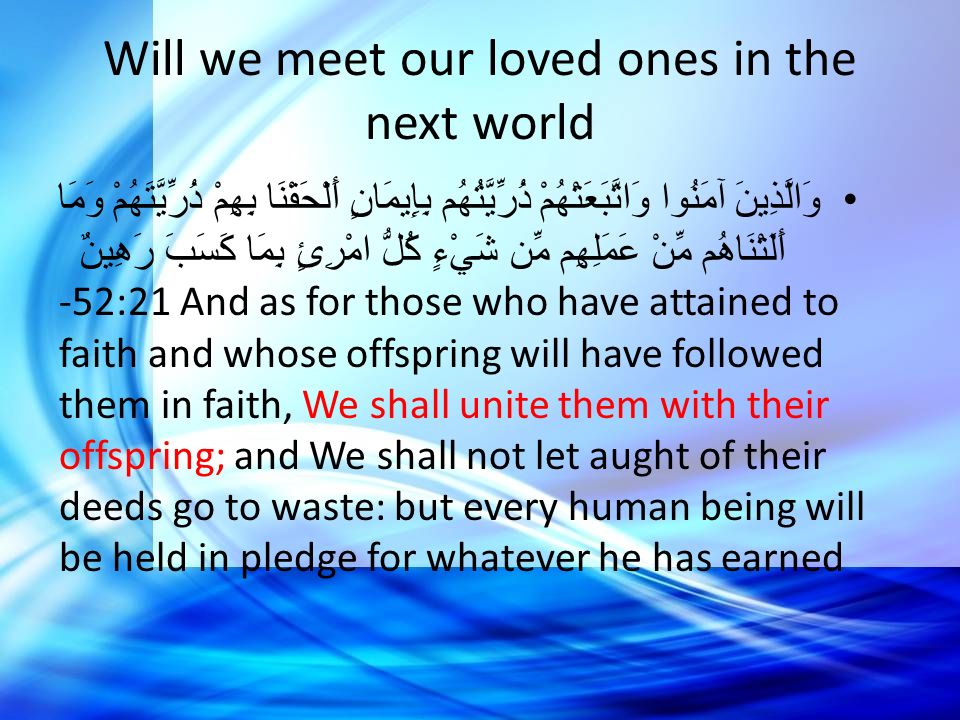 Will we meet our loved ones in the next world

• وَالَّذِينَ آمَنُوا وَاتَّبَعَتْهُمْ ذُرِّيَّتُهُم بِإِيمَانٍ أَلْحَقْنَا بِهِمْ ذُرِّيَّتَهُمْ وَمَا أَلَتْنَاهُم مِّنْ عَمَلِهِم مِّن شَيْءٍ كُلُّ امْرِئٍ بِمَا كَسَبَ رَهِينٌ
-52:21 And as for those who have attained to faith and whose offspring will have followed them in faith, We shall unite them with their offspring; and We shall not let aught of their deeds go to waste: but every human being will be held in pledge for whatever he has earned